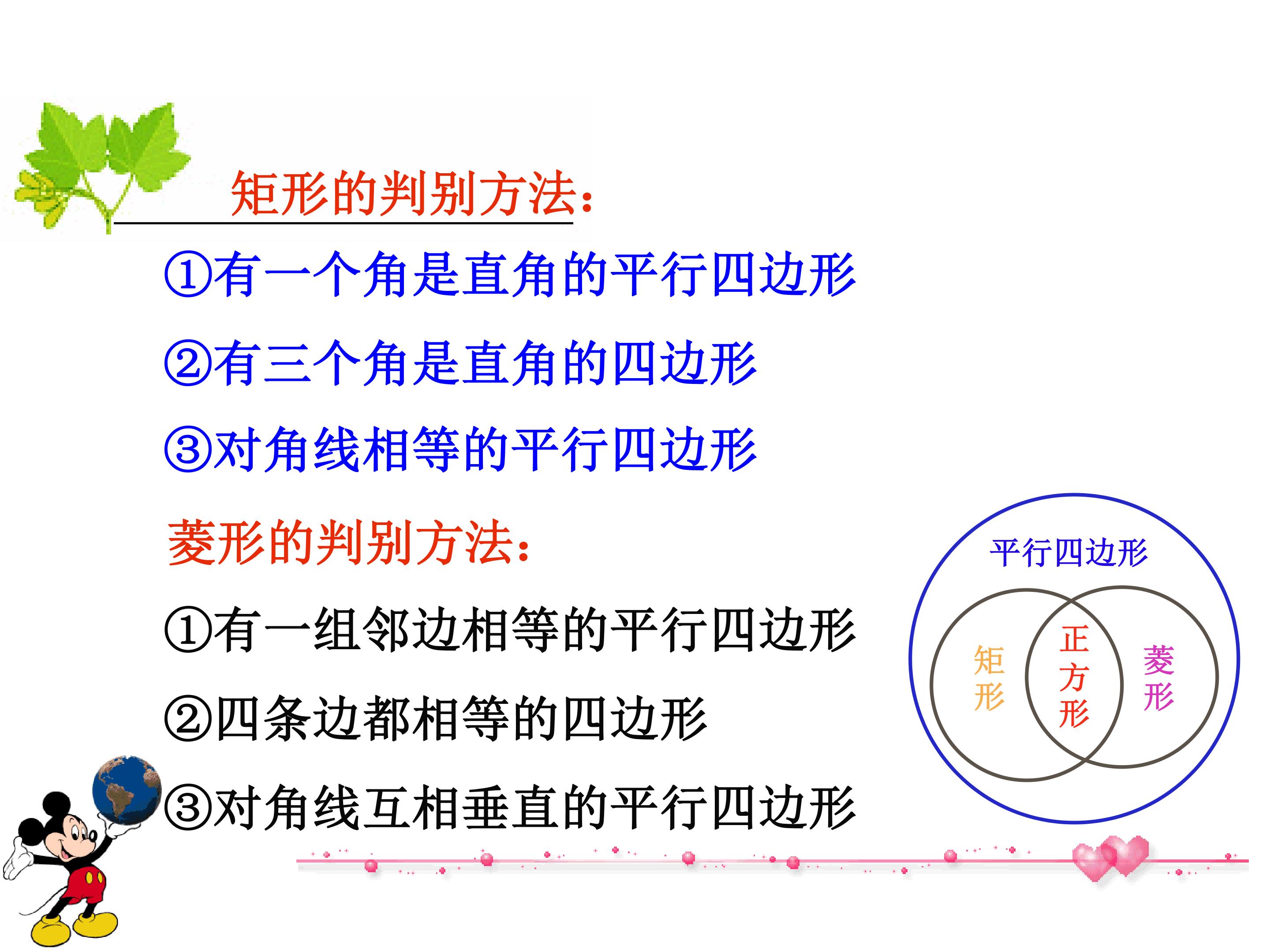 矩形的判别方法:

①有一个角是直角的平行四边形

②有三个角是直角的四边形

③对角线相等的平行四边形

菱形的判别方法:

①有一组邻边相等的平行四边形

②四条边都相等的四边形

③对角线互相垂直的平行四边形

平行四边形

矩形

正方形

菱形